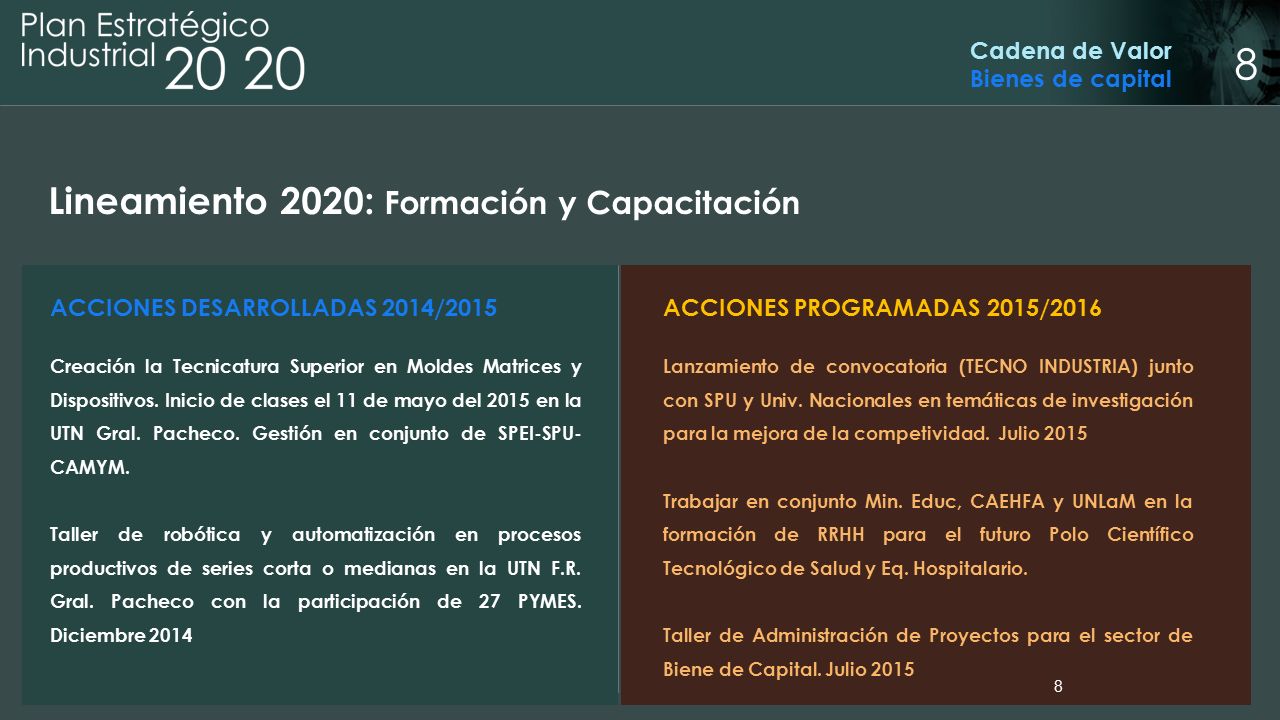 Plan Estratégico Industrial 20 20

Cadena de Valor
Bienes de capital

8

Lineamiento 2020: Formación y Capacitación

ACCIONES DESARROLLADAS 2014/2015

Creación la Tecnicatura Superior en Moldes Matrices y Dispositivos. Inicio de clases el 11 de mayo del 2015 en la UTN Gral. Pacheco. Gestión en conjunto de SPEI-SPU-CAMYM.

Taller de robótica y automatización en procesos productivos de series corta o medianas en la UTN F.R. Gral. Pacheco con la participación de 27 PYMES. Diciembre 2014

ACCIONES PROGRAMADAS 2015/2016

Lanzamiento de convocatoria (TECNO INDUSTRIA) junto con SPU y Univ. Nacionales en temáticas de investigación para la mejora de la competividad. Julio 2015

Trabajar en conjunto Min. Educ, CAEHFA y UNLaM en la formación de RRHH para el futuro Polo Científico Tecnológico de Salud y Eq. Hospitalario.

Taller de Administración de Proyectos para el sector de Biene de Capital. Julio 2015

8